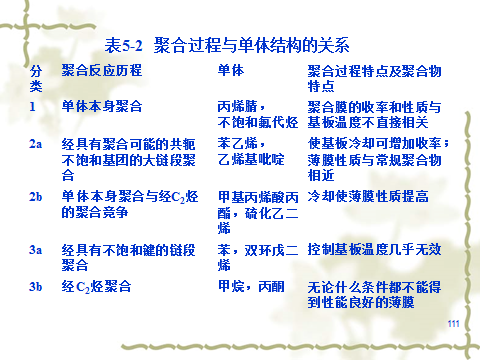 表5-2 聚合过程与单体结构的关系

| 分类 | 聚合反应历程 | 单体 | 聚合过程特点及聚合物特点 |
|---|---|---|---|
| 1 | 单体本身聚合 | 丙烯腈，不饱和氟代烃 | 聚合膜的收率和性质与基板温度不直接相关 |
| 2a | 经具有聚合可能的共轭不饱和基团的大链段聚合 | 苯乙烯，乙烯基吡啶 | 使基板冷却可增加收率；薄膜性质与常规聚合物相近 |
| 2b | 单体本身聚合与经$C_2$烃的聚合竞争 | 甲基丙烯酸丙酯，硫化乙二烯 | 冷却使薄膜性质提高 |
| 3a | 经具有不饱和键的链段聚合 | 苯，双环戊二烯 | 控制基板温度几乎无效 |
| 3b | 经$C_2$烃聚合 | 甲烷，丙酮 | 无论什么条件都不能得到性能良好的薄膜 |

111